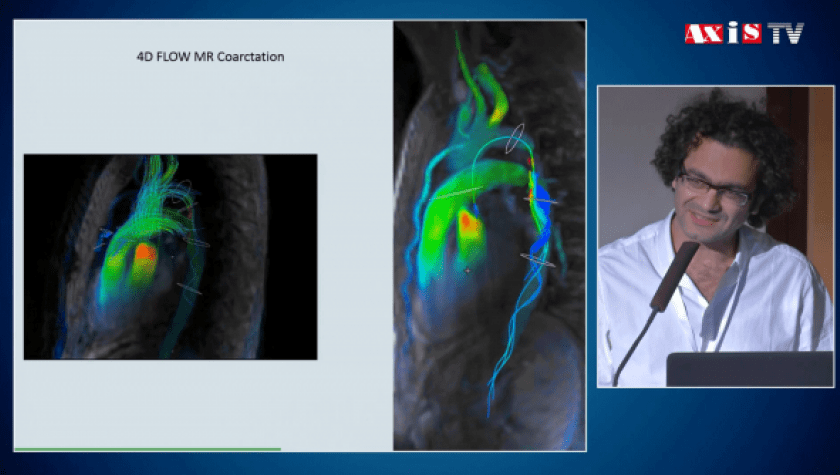 4D FLOW MR Coarctation

AXIS TV